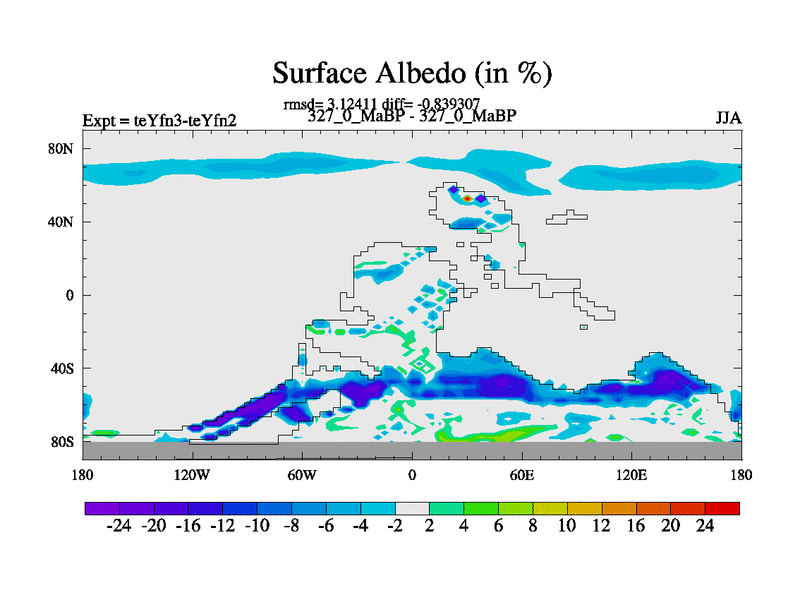 Surface Albedo (in %)

rmsd= 3.12411 diff= -0.839307

Expt = teYfn3-teYfn2

327_0_MaBP - 327_0_MaBP

JJA

80N
40N
0
40S
80S

180 120W 60W 0 60E 120E 180

-24 -20 -16 -12 -10 -8 -6 -4 -2 2 4 6 8 10 12 16 20 24